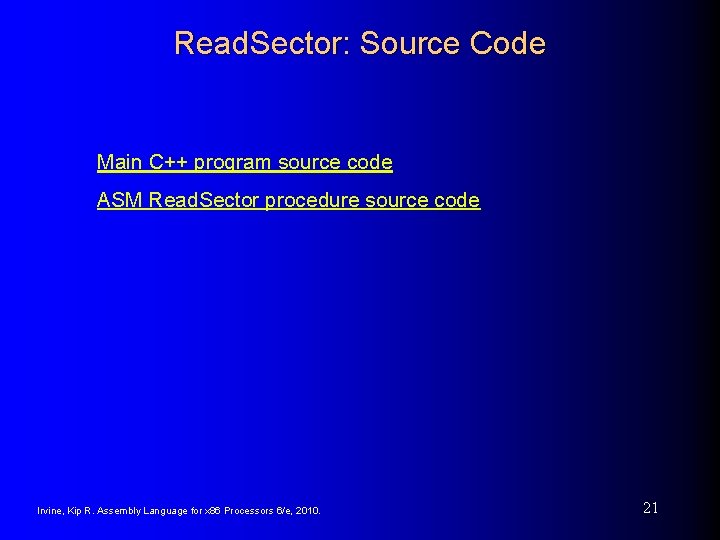 ReadSector: Source Code

Main C++ program source code

ASM ReadSector procedure source code

Irvine, Kip R. Assembly Language for x86 Processors 6/e, 2010.

21